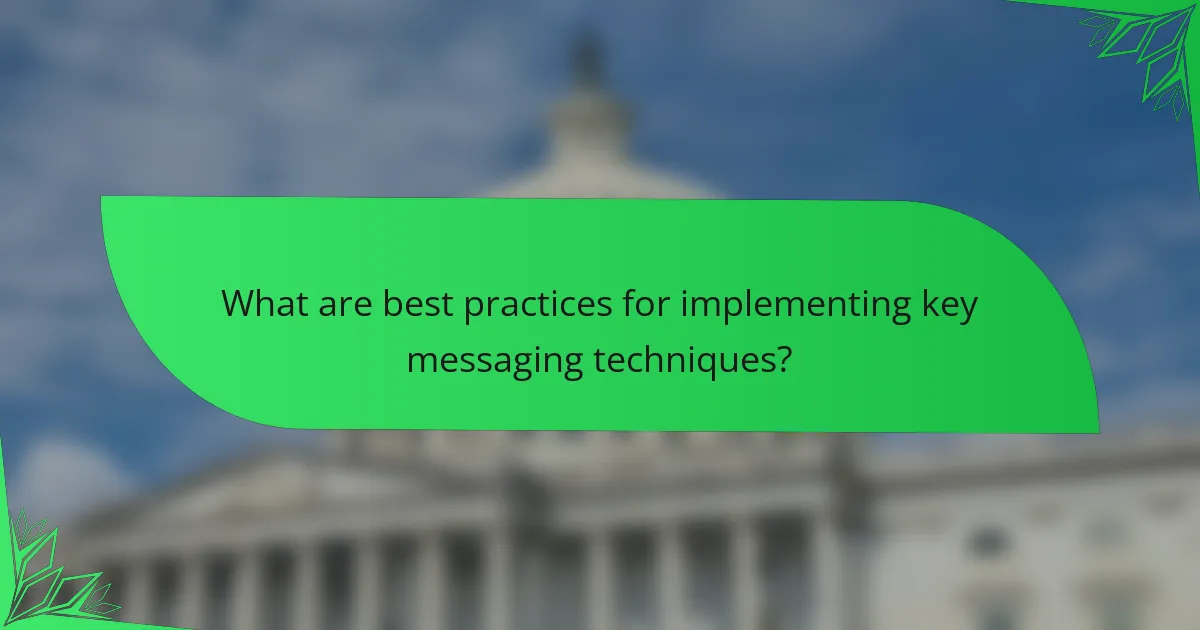 What are best practices for implementing key messaging techniques?